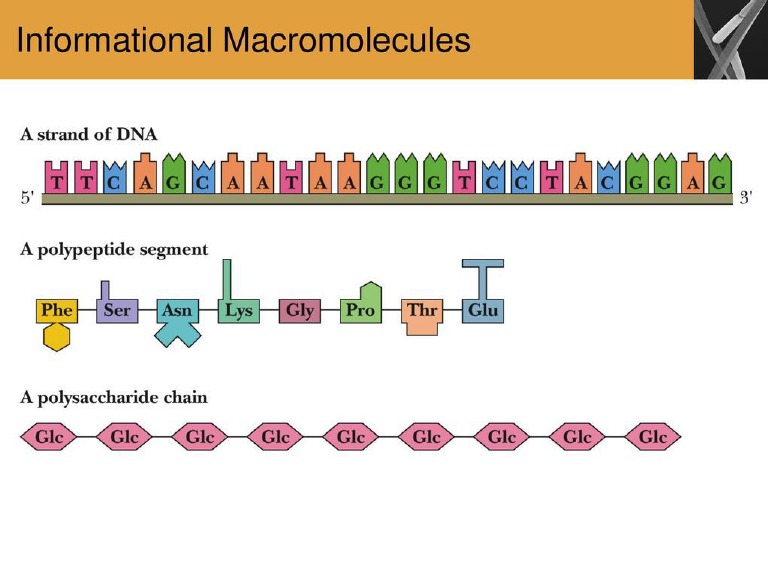 Informational Macromolecules

A strand of DNA

5' T T C A G C A A T A A G G G T C C T A C G G A G 3'

A polypeptide segment

Phe Ser Asn Lys Gly Pro Thr Glu

A polysaccharide chain

Glc Glc Glc Glc Glc Glc Glc Glc Glc